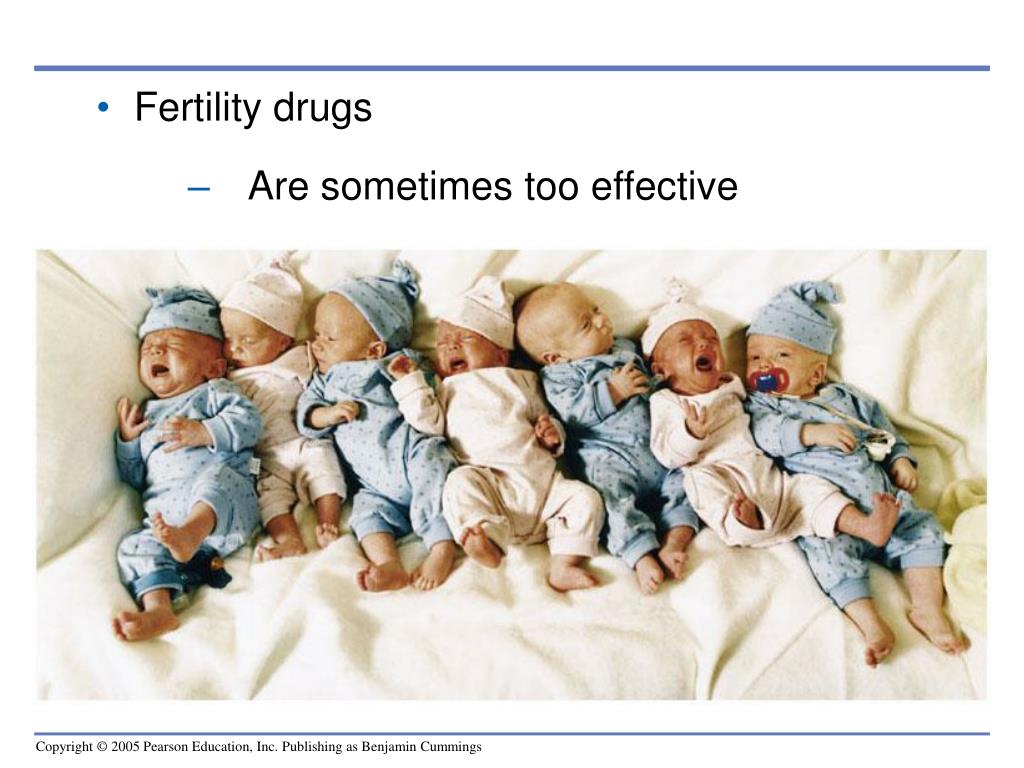 • Fertility drugs

– Are sometimes too effective

Copyright © 2005 Pearson Education, Inc. Publishing as Benjamin Cummings